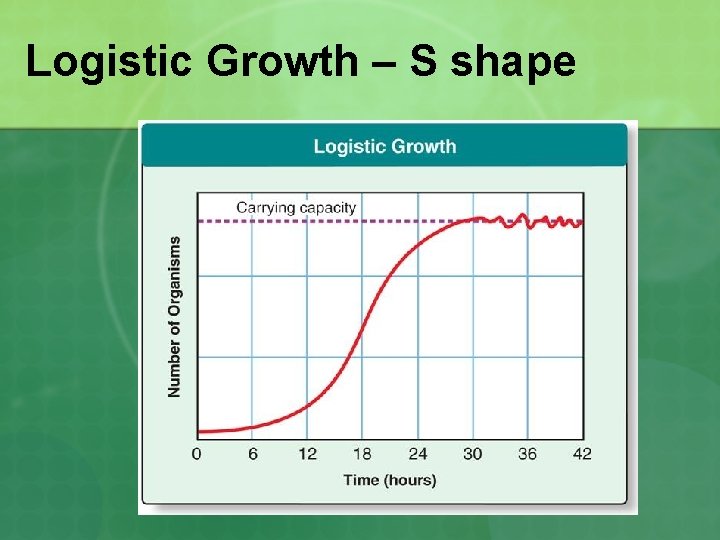 Logistic Growth – S shape

Logistic Growth

Carrying capacity

Number of Organisms

0 6 12 18 24 30 36 42

Time (hours)